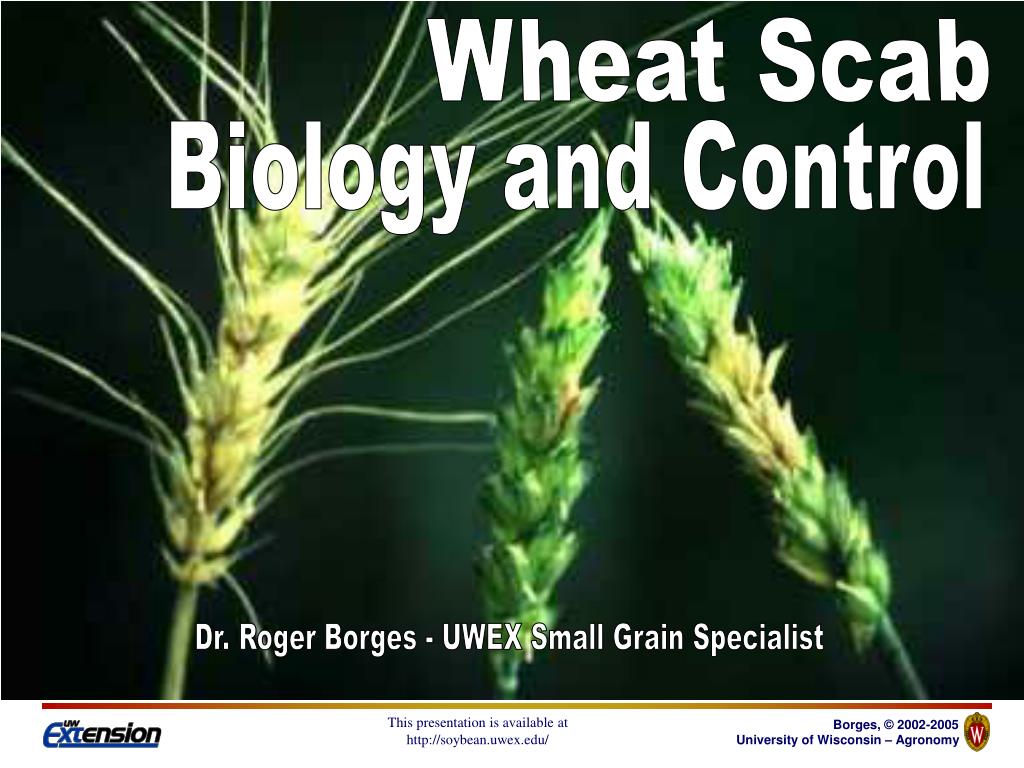 Wheat Scab
Biology and Control

Dr. Roger Borges - UWEX Small Grain Specialist

UW Extension

This presentation is available at http://soybean.uwex.edu/

Borges, © 2002-2005
University of Wisconsin – Agronomy

W